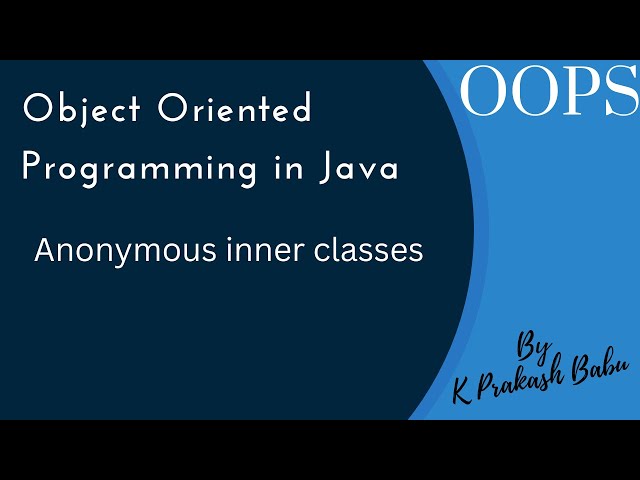 Object Oriented Programming in Java

Anonymous inner classes

OOPS

By
K Prakash Babu